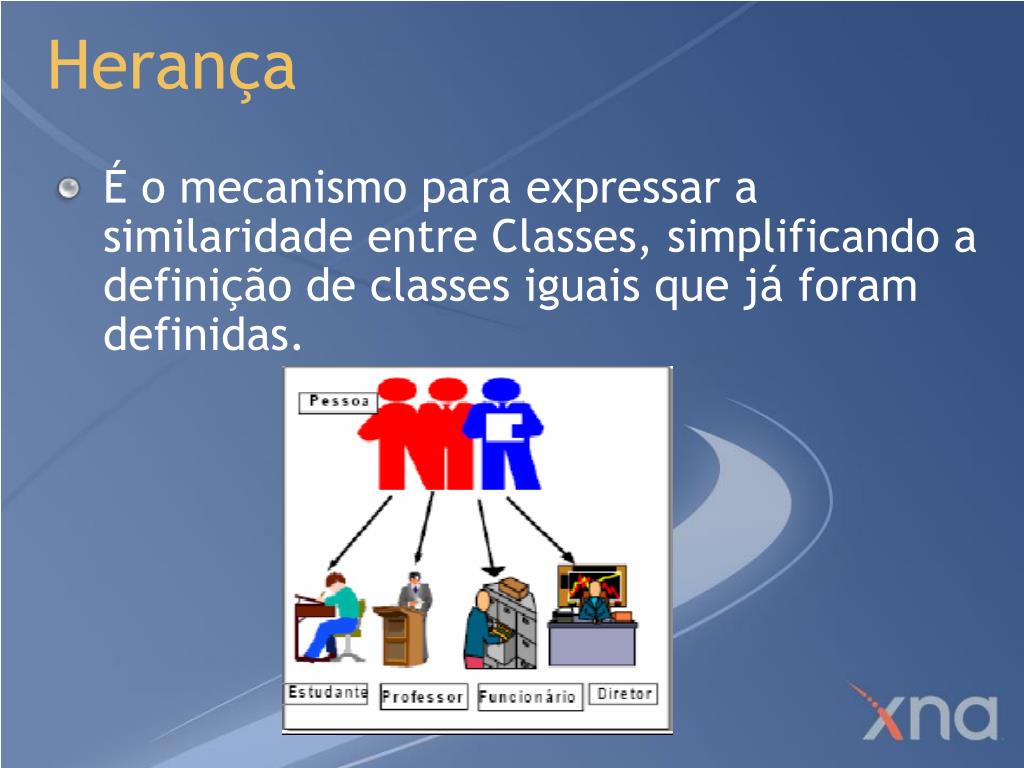 Herança

É o mecanismo para expressar a similaridade entre Classes, simplificando a definição de classes iguais que já foram definidas.

Pessoa

Estudante
Professor
Funcionário
Diretor

xna